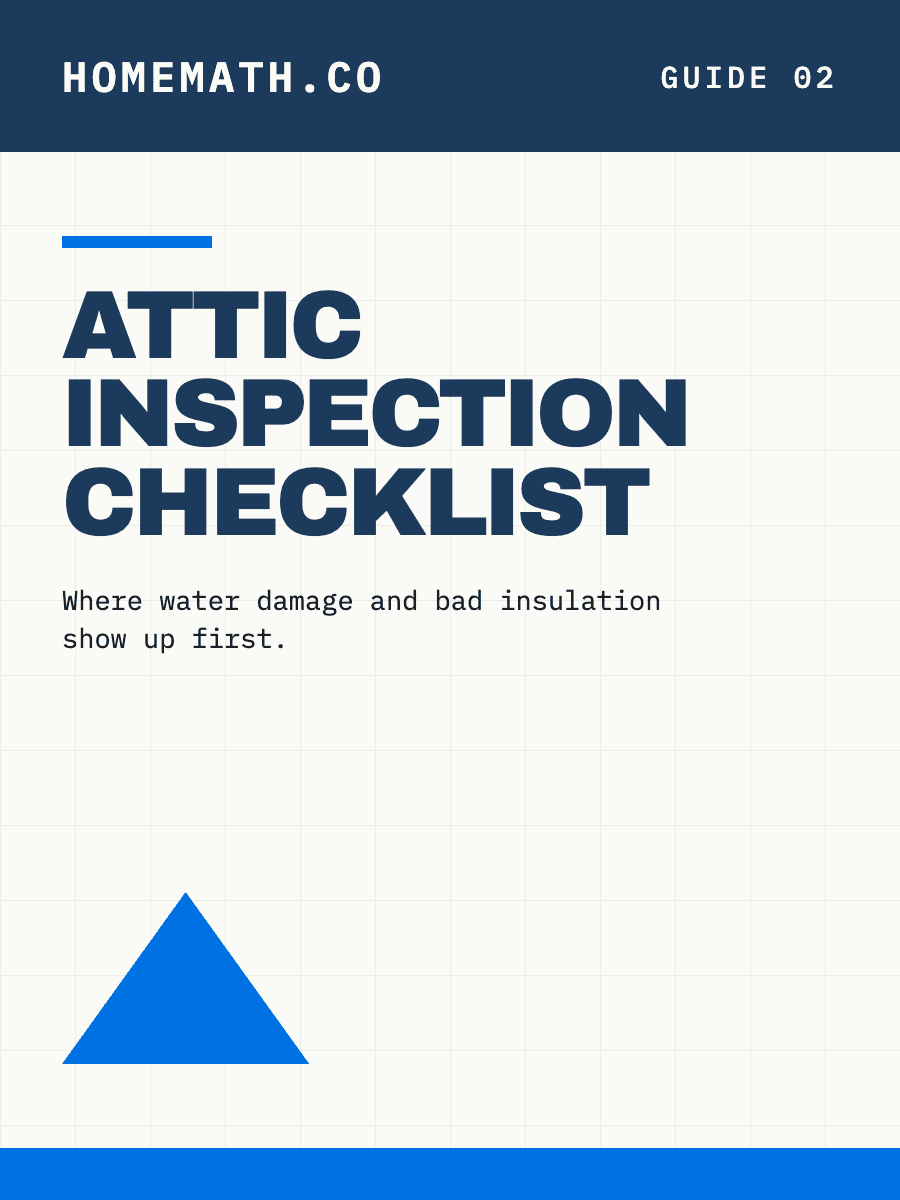 HOMEMATH.CO

GUIDE 02

ATTIC INSPECTION CHECKLIST

Where water damage and bad insulation show up first.